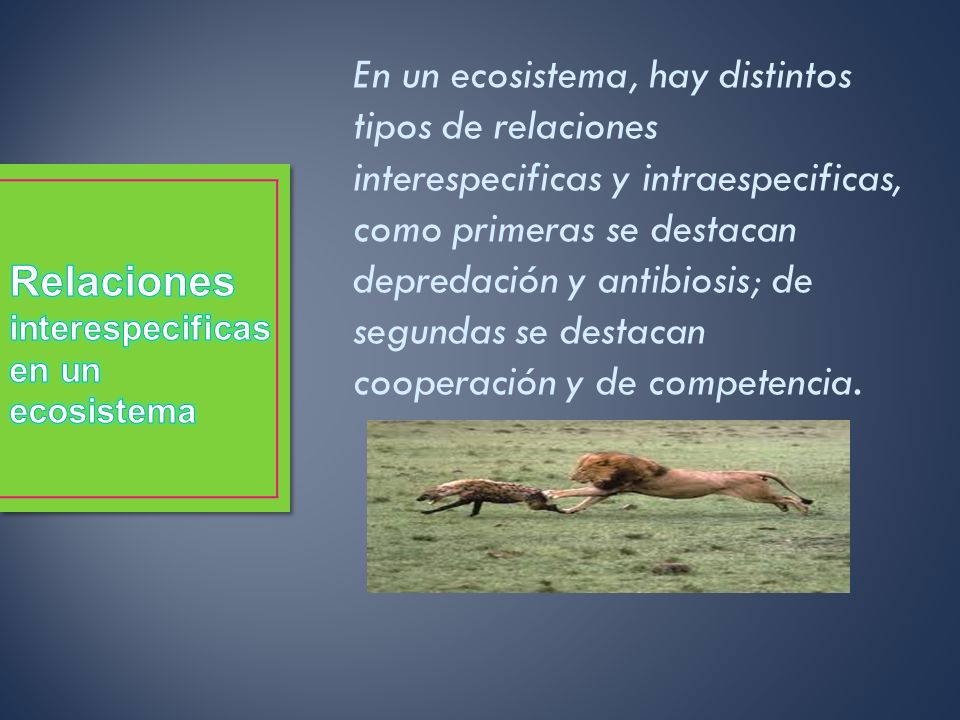 Relaciones interespecificas en un ecosistema

En un ecosistema, hay distintos tipos de relaciones interespecificas y intraespecificas, como primeras se destacan depredación y antibiosis; de segundas se destacan cooperación y de competencia.